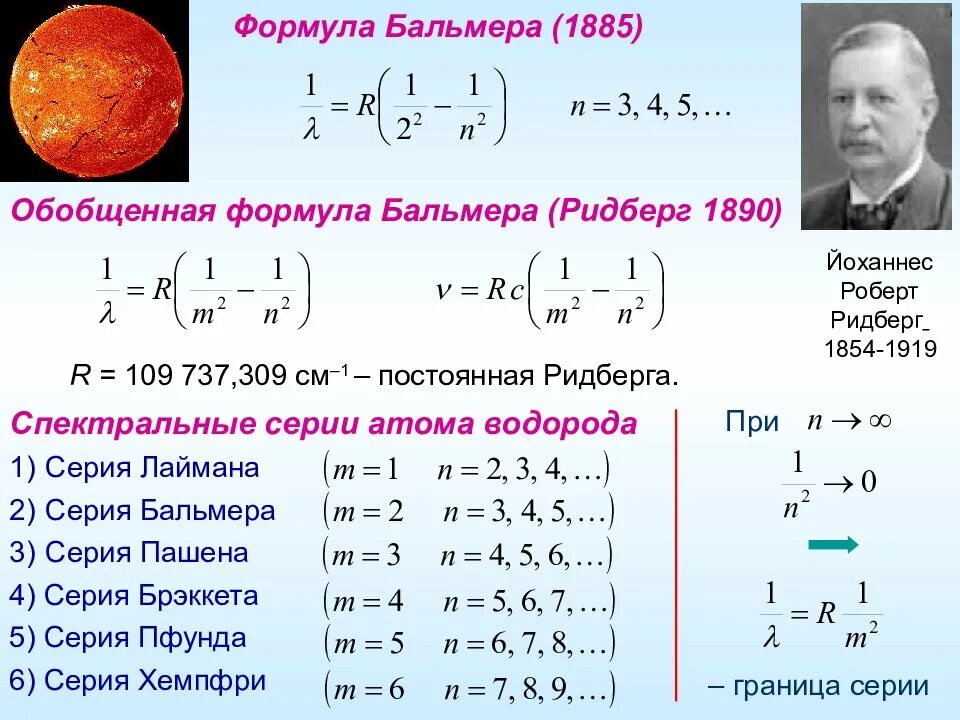 Формула Бальмера (1885)

$\frac{1}{\lambda} = R\left(\frac{1}{2^2} - \frac{1}{n^2}\right)$ $n = 3, 4, 5, \ldots$

Обобщенная формула Бальмера (Ридберг 1890)

$\frac{1}{\lambda} = R\left(\frac{1}{m^2} - \frac{1}{n^2}\right)$ $\nu = Rc\left(\frac{1}{m^2} - \frac{1}{n^2}\right)$

Йоханнес Роберт Ридберг 1854-1919

$R$ = 109 737,309 см$^{-1}$ – постоянная Ридберга.

Спектральные серии атома водорода

1) Серия Лаймана $(m = 1 \quad n = 2, 3, 4, \ldots)$

2) Серия Бальмера $(m = 2 \quad n = 3, 4, 5, \ldots)$

3) Серия Пашена $(m = 3 \quad n = 4, 5, 6, \ldots)$

4) Серия Брэккета $(m = 4 \quad n = 5, 6, 7, \ldots)$

5) Серия Пфунда $(m = 5 \quad n = 6, 7, 8, \ldots)$

6) Серия Хемпфри $(m = 6 \quad n = 7, 8, 9, \ldots)$

При $n \to \infty$

$\frac{1}{n^2} \to 0$

$\frac{1}{\lambda} = R\frac{1}{m^2}$

– граница серии